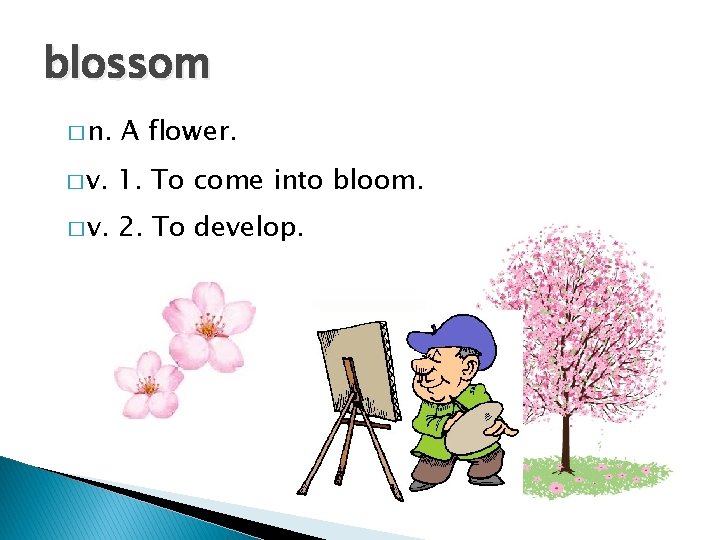 blossom

□ n. A flower.

□ v. 1. To come into bloom.

□ v. 2. To develop.